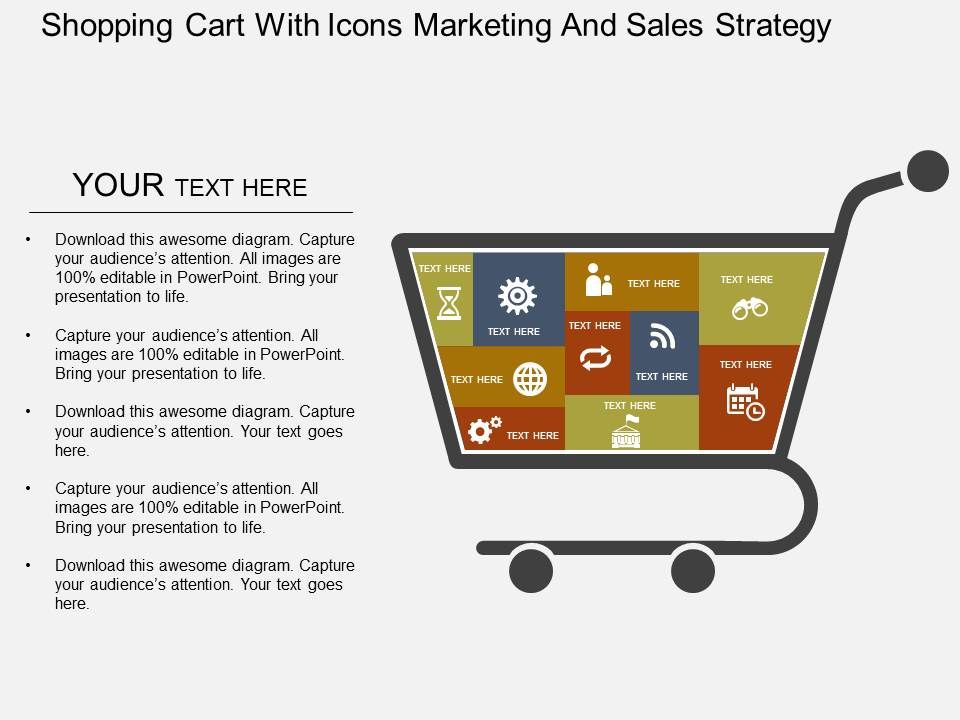 Shopping Cart With Icons Marketing And Sales Strategy

YOUR TEXT HERE

• Download this awesome diagram. Capture your audience's attention. All images are 100% editable in PowerPoint. Bring your presentation to life.

• Capture your audience's attention. All images are 100% editable in PowerPoint. Bring your presentation to life.

• Download this awesome diagram. Capture your audience's attention. Your text goes here.

• Capture your audience's attention. All images are 100% editable in PowerPoint. Bring your presentation to life.

• Download this awesome diagram. Capture your audience's attention. Your text goes here.

TEXT HERE

TEXT HERE

TEXT HERE

TEXT HERE

TEXT HERE

TEXT HERE

TEXT HERE

TEXT HERE

TEXT HERE

TEXT HERE